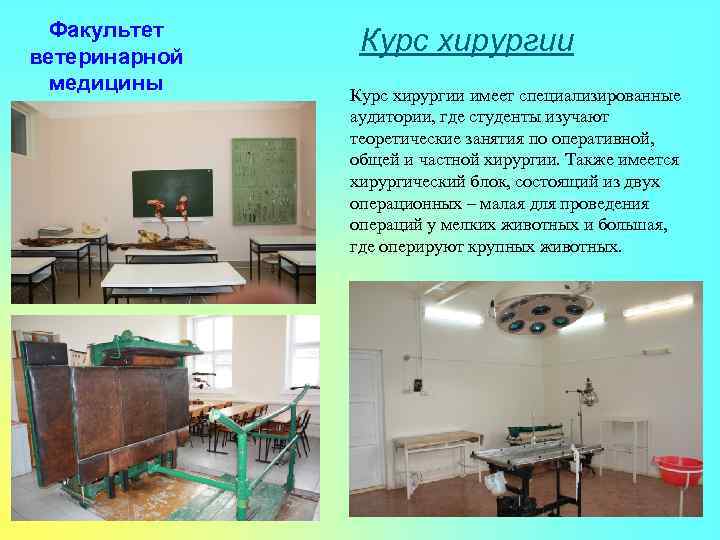 Факультет ветеринарной медицины

Курс хирургии

Курс хирургии имеет специализированные аудитории, где студенты изучают теоретические занятия по оперативной, общей и частной хирургии. Также имеется хирургический блок, состоящий из двух операционных – малая для проведения операций у мелких животных и большая, где оперируют крупных животных.